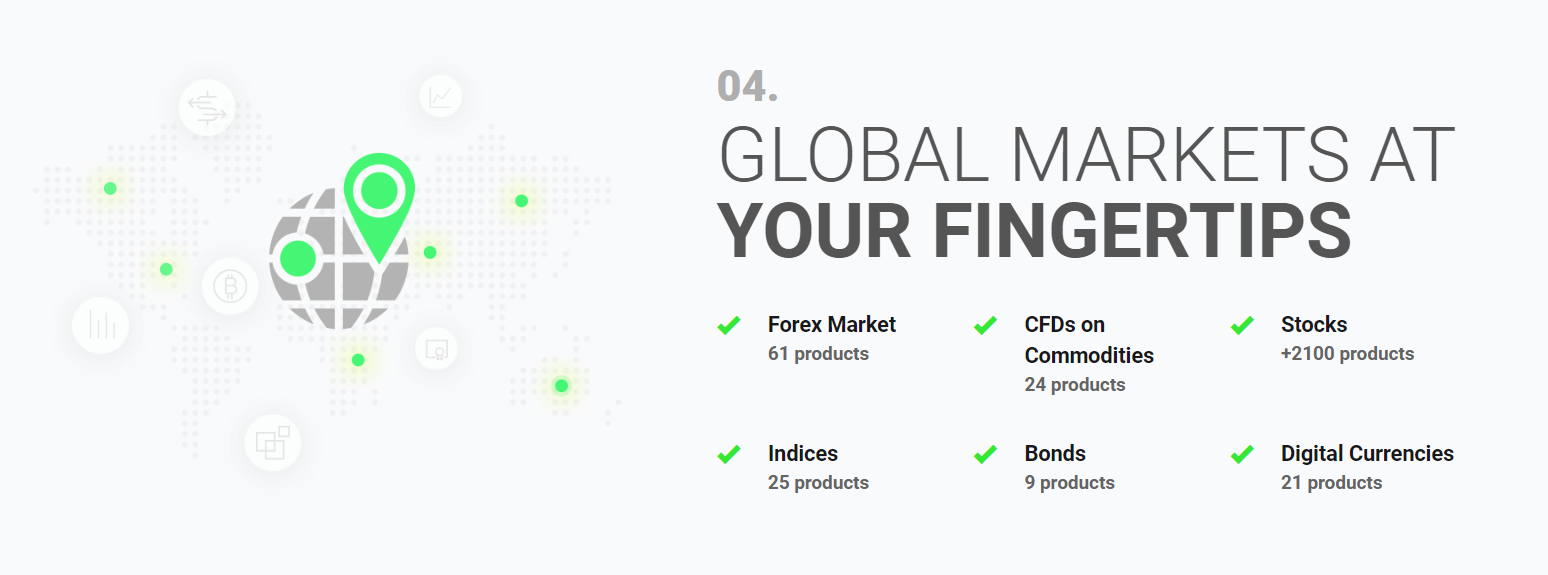 04.

GLOBAL MARKETS AT
YOUR FINGERTIPS

Forex Market
61 products

CFDs on Commodities
24 products

Stocks
+2100 products

Indices
25 products

Bonds
9 products

Digital Currencies
21 products